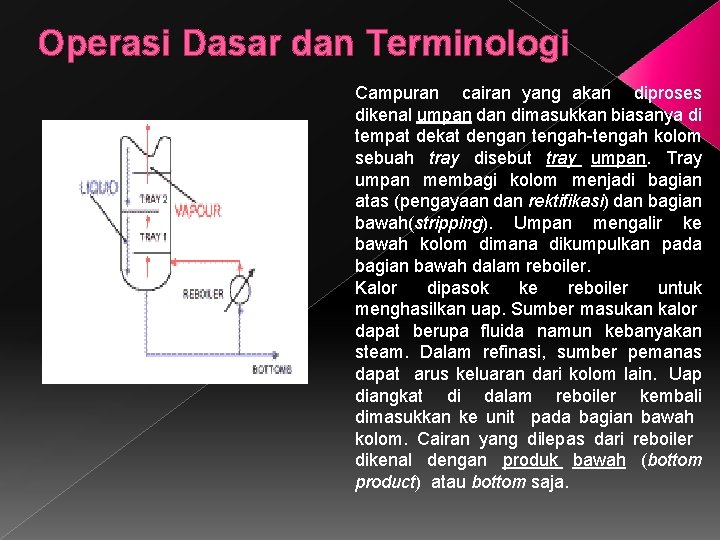 Operasi Dasar dan Terminologi

LIQUID
TRAY 2
VAPOUR
TRAY 1
REBOILER
BOTTOMS

Campuran cairan yang akan diproses dikenal umpan dan dimasukkan biasanya di tempat dekat dengan tengah-tengah kolom sebuah tray disebut tray umpan. Tray umpan membagi kolom menjadi bagian atas (pengayaan dan rektifikasi) dan bagian bawah(stripping). Umpan mengalir ke bawah kolom dimana dikumpulkan pada bagian bawah dalam reboiler.

Kalor dipasok ke reboiler untuk menghasilkan uap. Sumber masukan kalor dapat berupa fluida namun kebanyakan steam. Dalam refinasi, sumber pemanas dapat arus keluaran dari kolom lain. Uap diangkat di dalam reboiler kembali dimasukkan ke unit pada bagian bawah kolom. Cairan yang dilepas dari reboiler dikenal dengan produk bawah (bottom product) atau bottom saja.